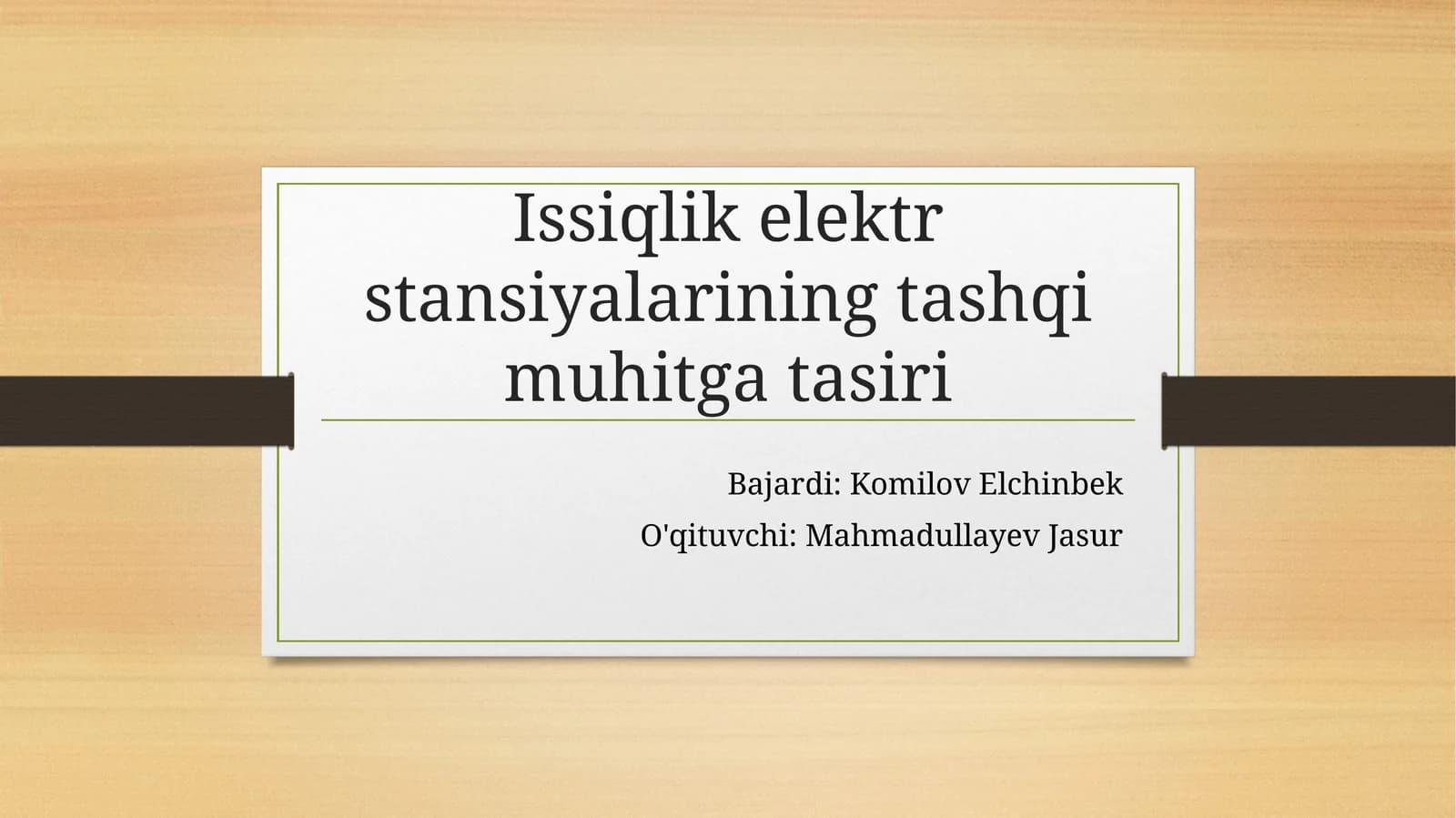 Issiqlik elektr stansiyalarining tashqi muhitga tasiri

Bajardi: Komilov Elchinbek
O'qituvchi: Mahmadullayev Jasur